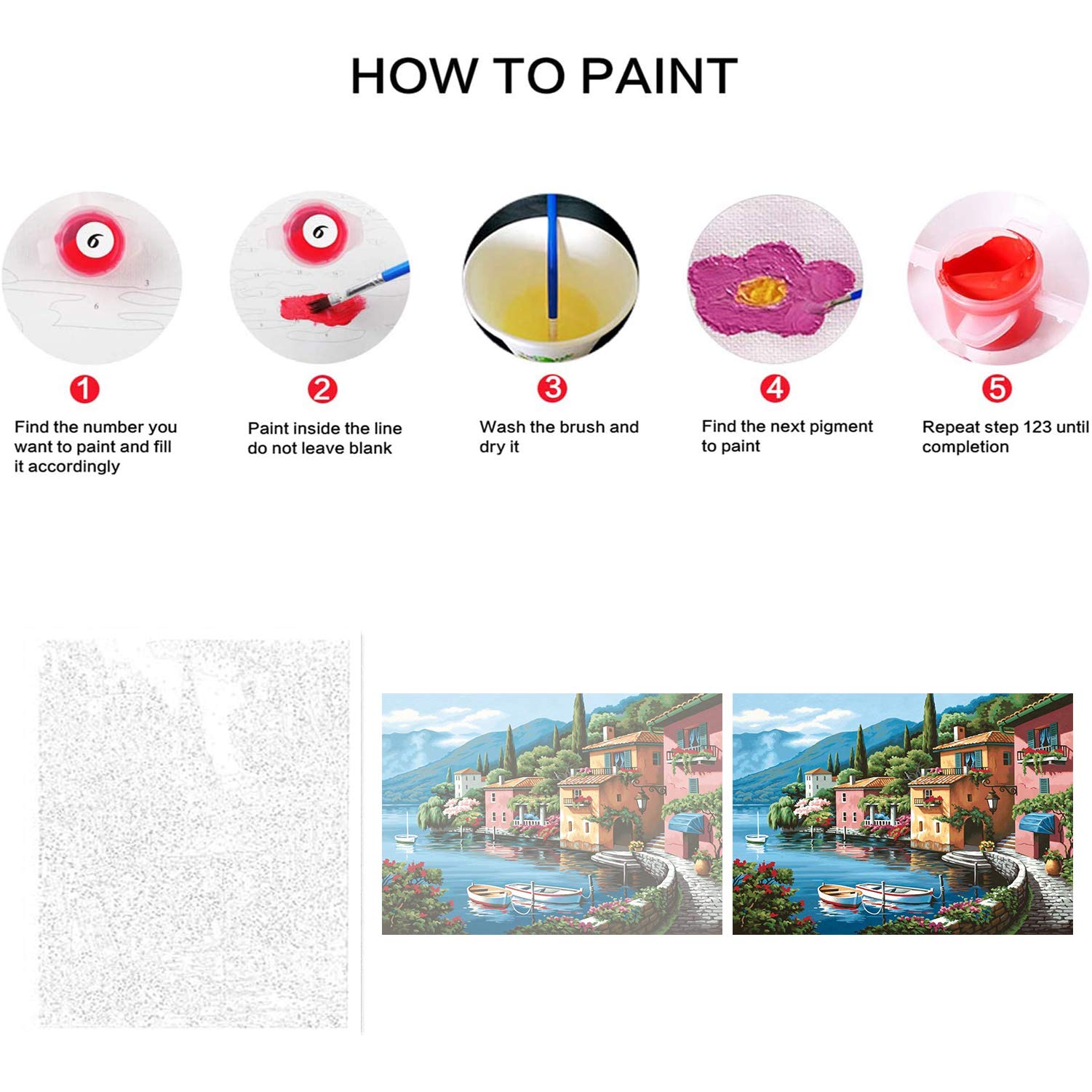 HOW TO PAINT

6

6

1

Find the number you want to paint and fill it accordingly

2

Paint inside the line do not leave blank

3

Wash the brush and dry it

4

Find the next pigment to paint

5

Repeat step 123 until completion